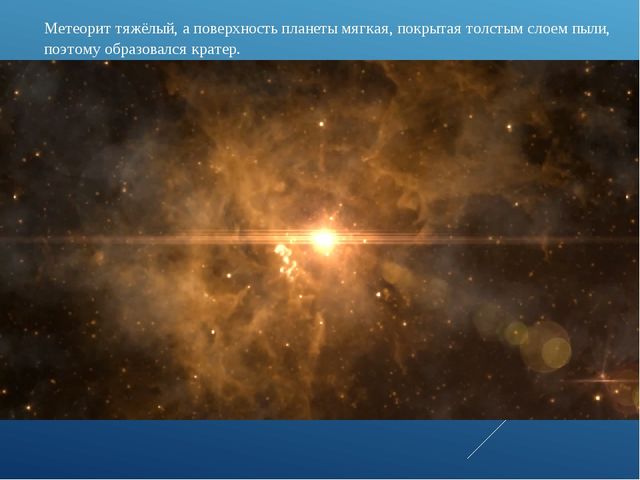 Метеорит тяжёлый, а поверхность планеты мягкая, покрытая толстым слоем пыли, поэтому образовался кратер.